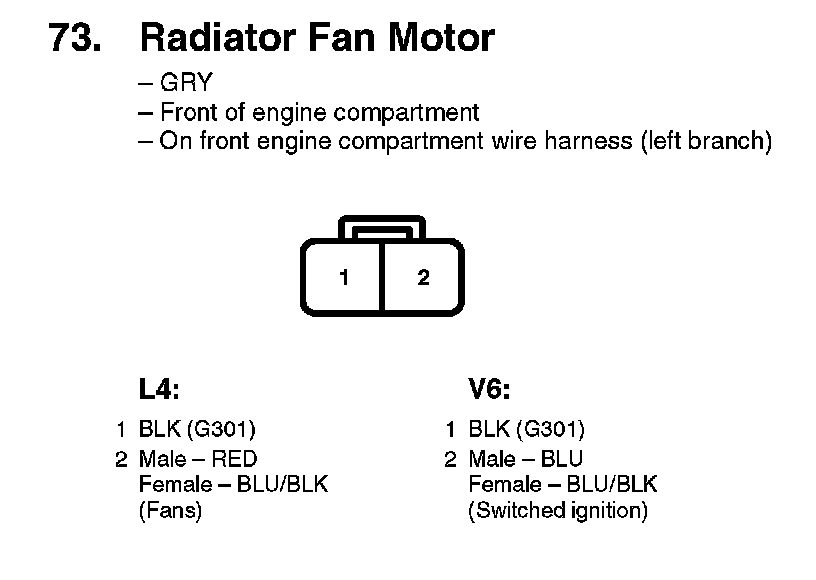 73. Radiator Fan Motor

– GRY
– Front of engine compartment
– On front engine compartment wire harness (left branch)

1 2

L4:

1 BLK (G301)
2 Male – RED
Female – BLU/BLK
(Fans)

V6:

1 BLK (G301)
2 Male – BLU
Female – BLU/BLK
(Switched ignition)